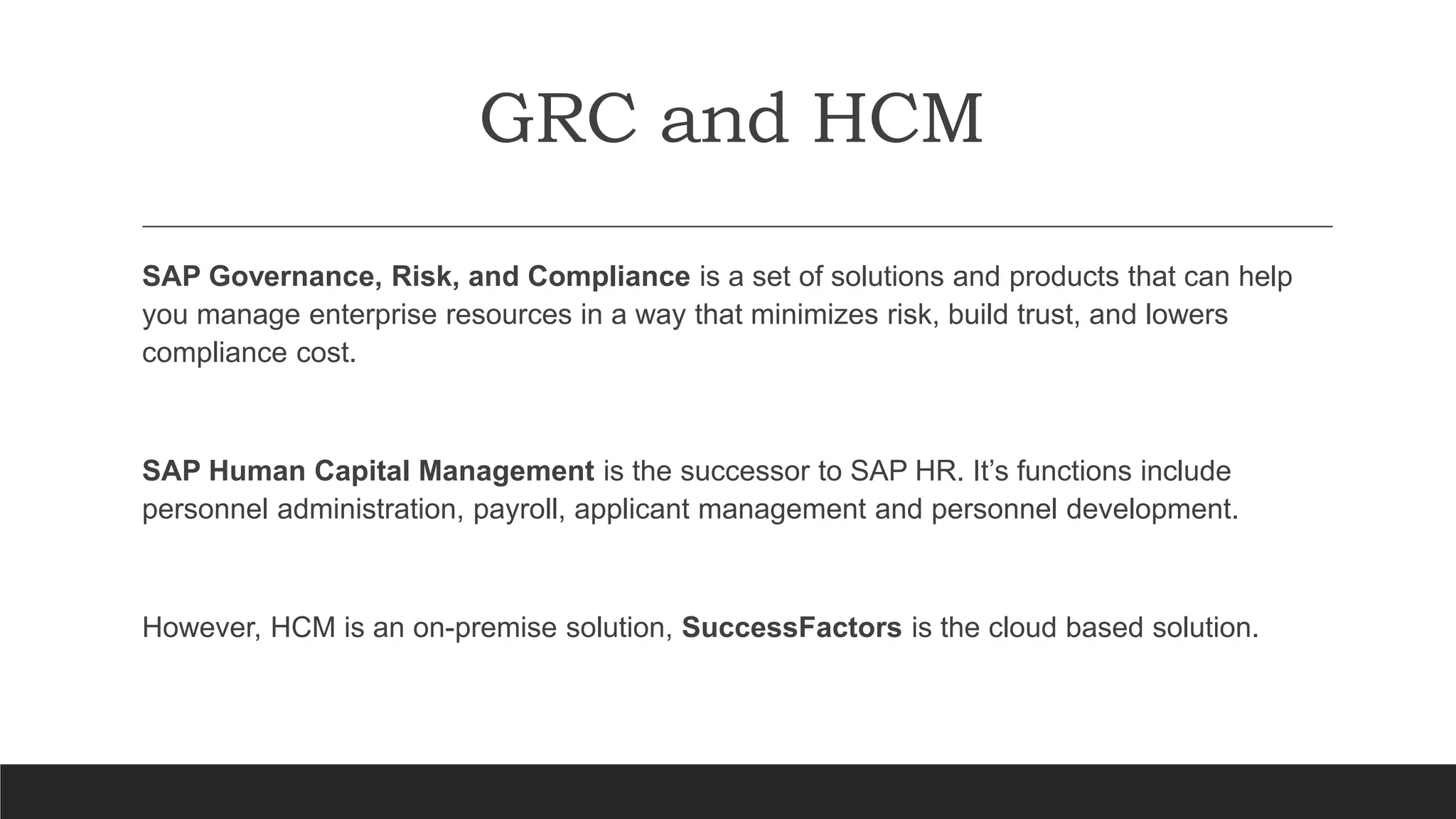 GRC and HCM

SAP Governance, Risk, and Compliance is a set of solutions and products that can help you manage enterprise resources in a way that minimizes risk, build trust, and lowers compliance cost.

SAP Human Capital Management is the successor to SAP HR. It’s functions include personnel administration, payroll, applicant management and personnel development.

However, HCM is an on-premise solution, SuccessFactors is the cloud based solution.